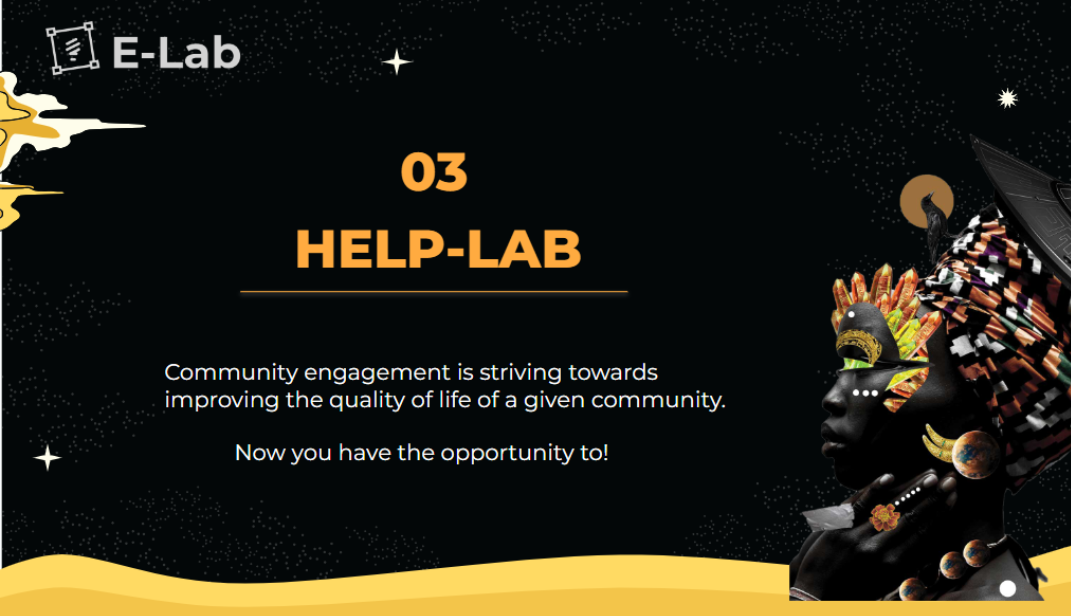 E-Lab

03

HELP-LAB

Community engagement is striving towards improving the quality of life of a given community.

Now you have the opportunity to!